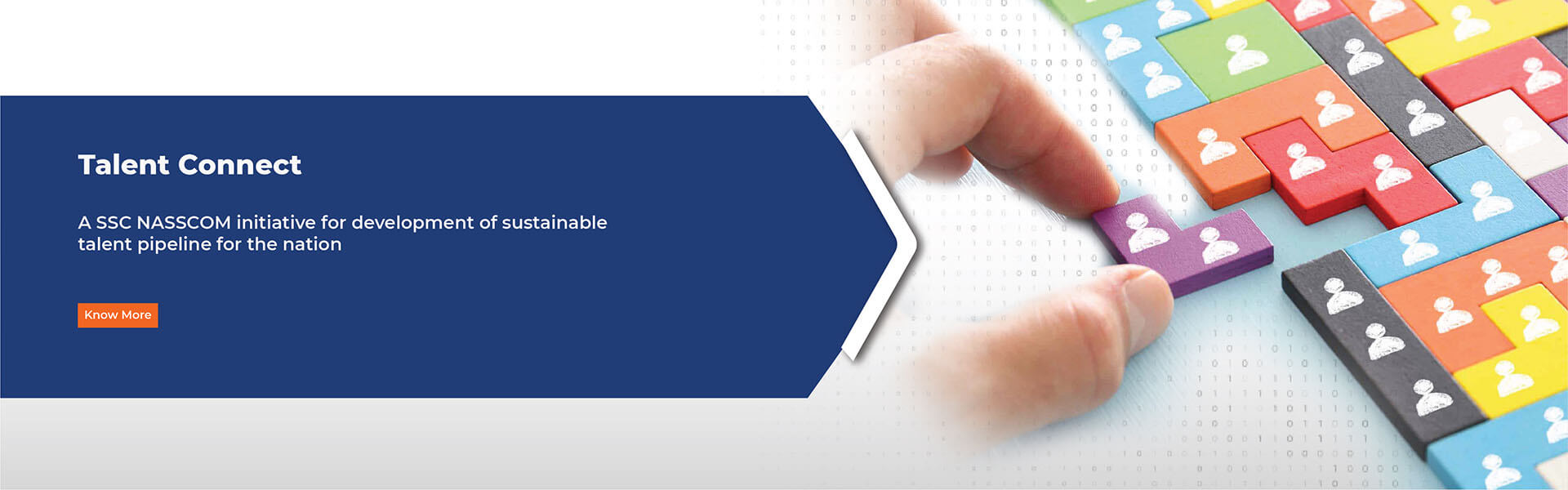 Talent Connect

A SSC NASSCOM initiative for development of sustainable talent pipeline for the nation

Know More